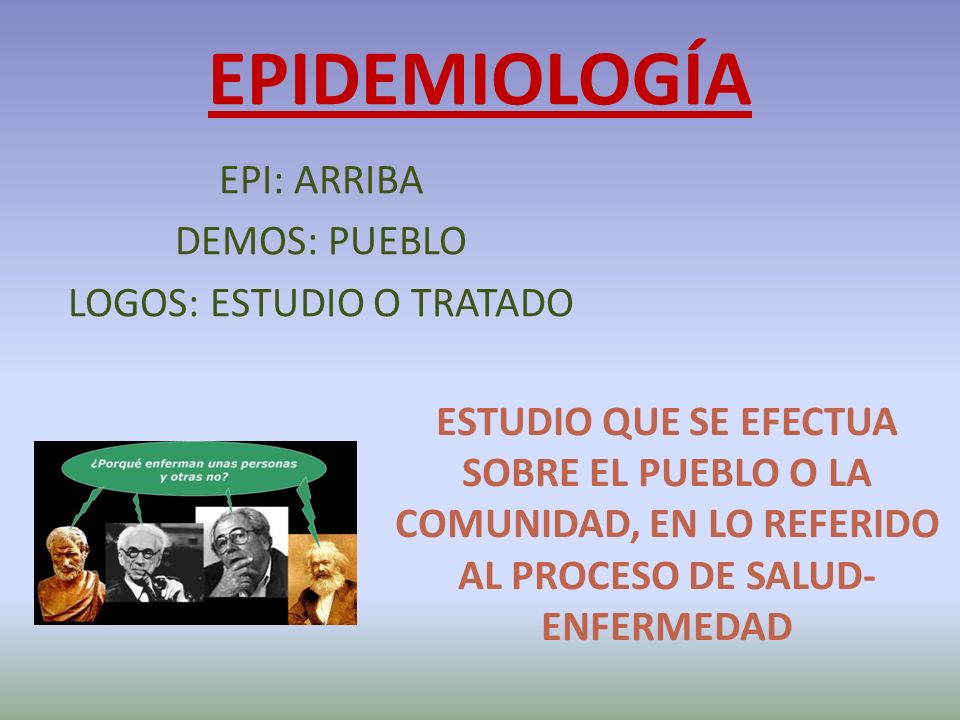 EPIDEMIOLOGÍA

EPI: ARRIBA

DEMOS: PUEBLO

LOGOS: ESTUDIO O TRATADO

¿Porqué enferman unas personas y otras no?

ESTUDIO QUE SE EFECTUA SOBRE EL PUEBLO O LA COMUNIDAD, EN LO REFERIDO AL PROCESO DE SALUD-ENFERMEDAD